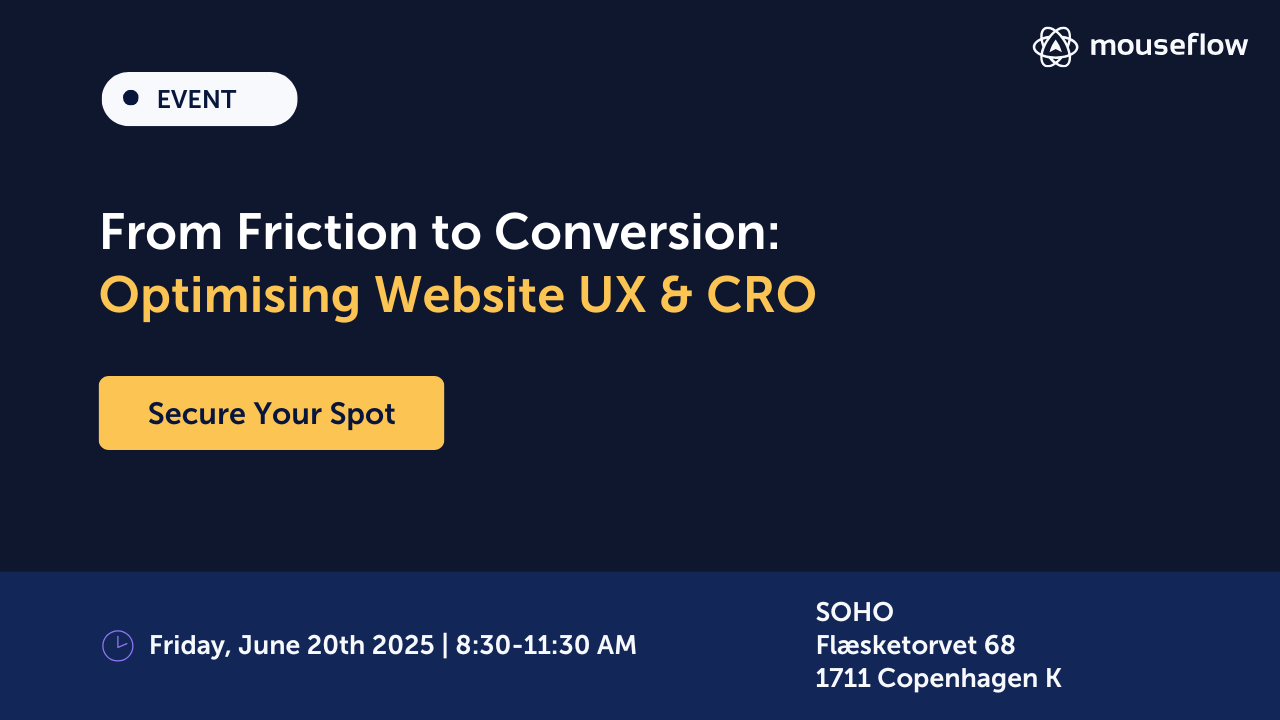 mouseflow

EVENT

From Friction to Conversion:
Optimising Website UX & CRO

Secure Your Spot

Friday, June 20th 2025 | 8:30-11:30 AM

SOHO
Flæsketorvet 68
1711 Copenhagen K